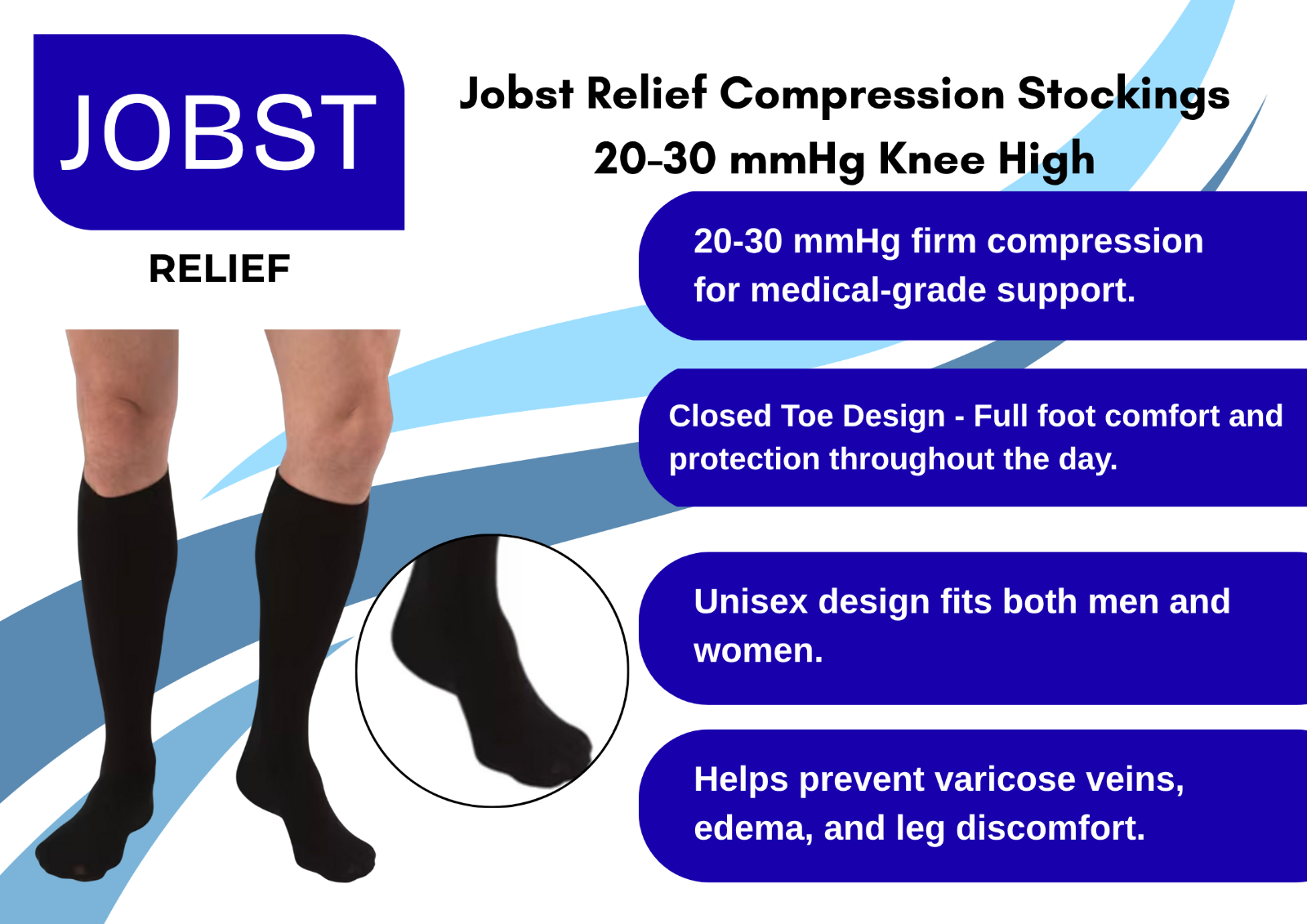 JOBST

RELIEF

Jobst Relief Compression Stockings
20-30 mmHg Knee High

20-30 mmHg firm compression for medical-grade support.

Closed Toe Design - Full foot comfort and protection throughout the day.

Unisex design fits both men and women.

Helps prevent varicose veins, edema, and leg discomfort.